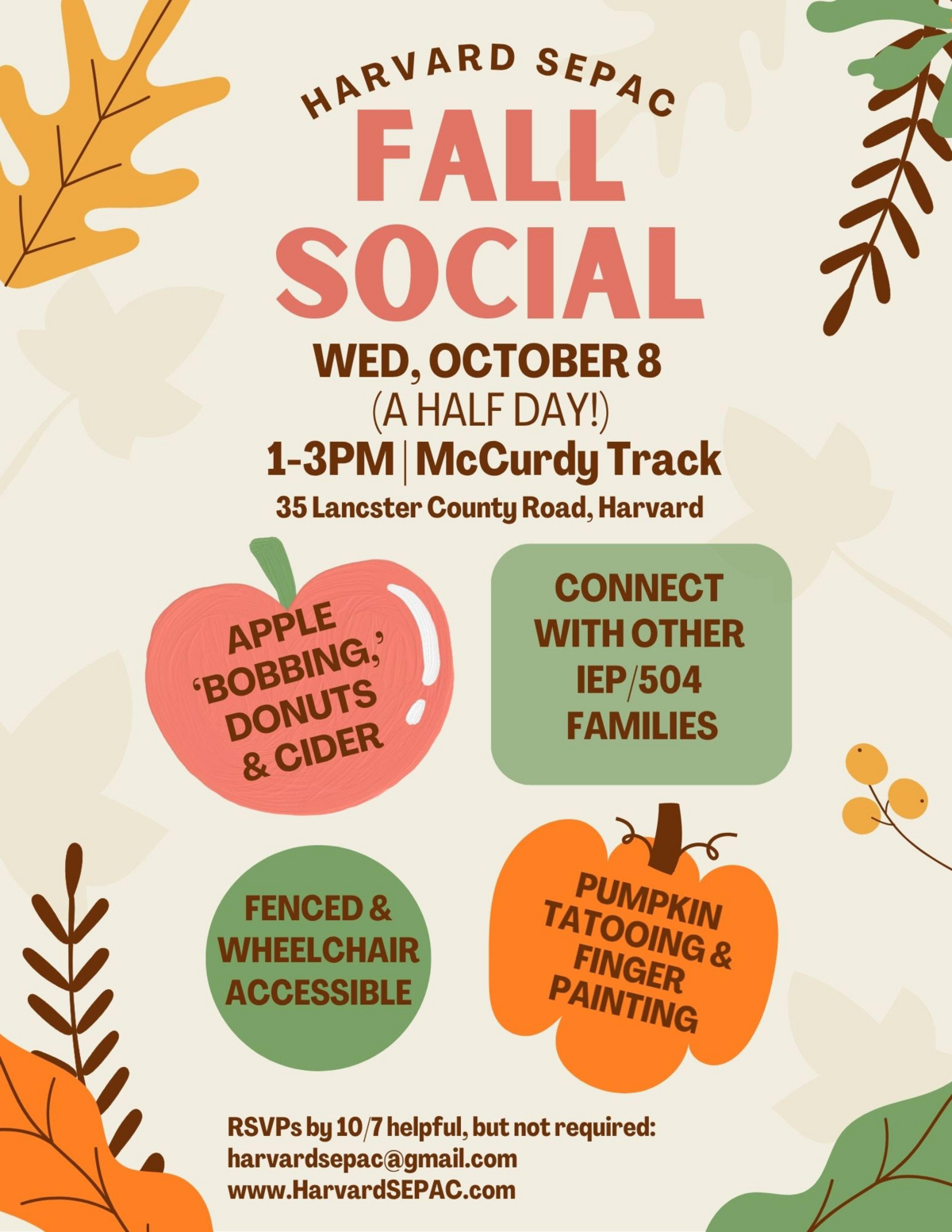 HARVARD SEPAC

FALL SOCIAL

WED, OCTOBER 8
(A HALF DAY!)
1-3PM | McCurdy Track
35 Lancster County Road, Harvard

APPLE 'BOBBING,' DONUTS & CIDER

CONNECT WITH OTHER IEP/504 FAMILIES

FENCED & WHEELCHAIR ACCESSIBLE

PUMPKIN TATOOING & FINGER PAINTING

RSVPs by 10/7 helpful, but not required:
harvardsepac@gmail.com
www.HarvardSEPAC.com